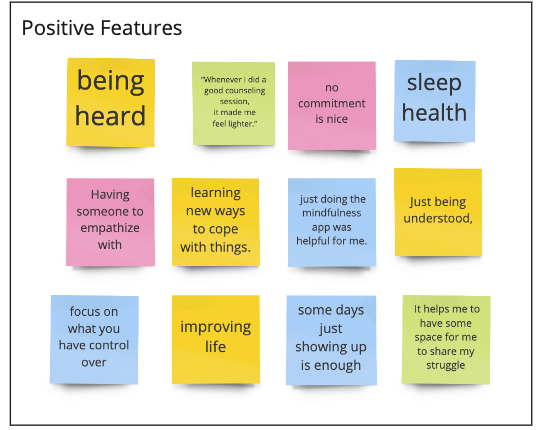 Positive Features

being heard

"Whenever I did a good counseling session, it made me feel lighter."

no commitment is nice

sleep health

Having someone to empathize with

learning new ways to cope with things.

just doing the mindfulness app was helpful for me.

Just being understood,

focus on what you have control over

improving life

some days just showing up is enough

It helps me to have some space for me to share my struggle